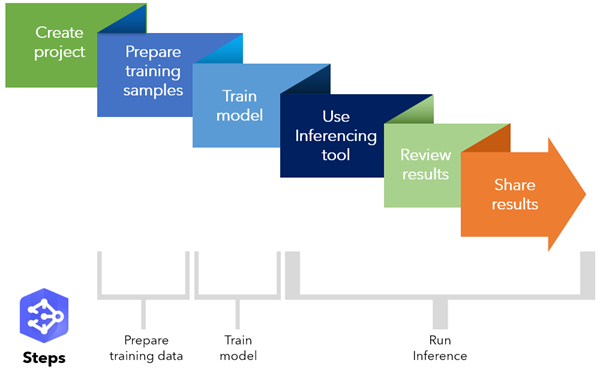 Create project

Prepare training samples

Train model

Use Inferencing tool

Review results

Share results

Steps

Prepare training data

Train model

Run Inference